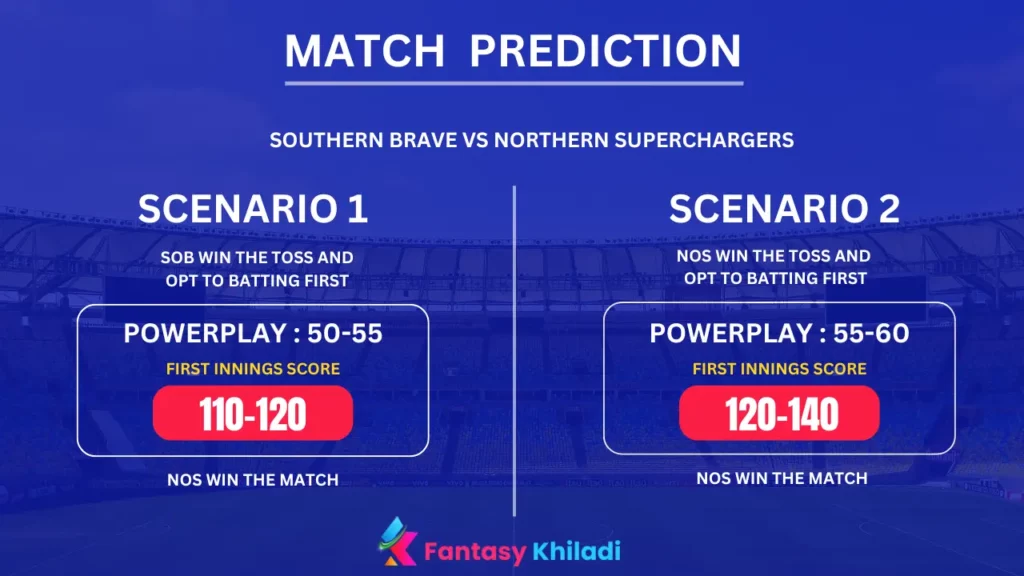 MATCH PREDICTION

SOUTHERN BRAVE VS NORTHERN SUPERCHARGERS

SCENARIO 1

SOB WIN THE TOSS AND OPT TO BATTING FIRST

POWERPLAY : 50-55

FIRST INNINGS SCORE

110-120

NOS WIN THE MATCH

SCENARIO 2

NOS WIN THE TOSS AND OPT TO BATTING FIRST

POWERPLAY : 55-60

FIRST INNINGS SCORE

120-140

NOS WIN THE MATCH

Fantasy Khiladi